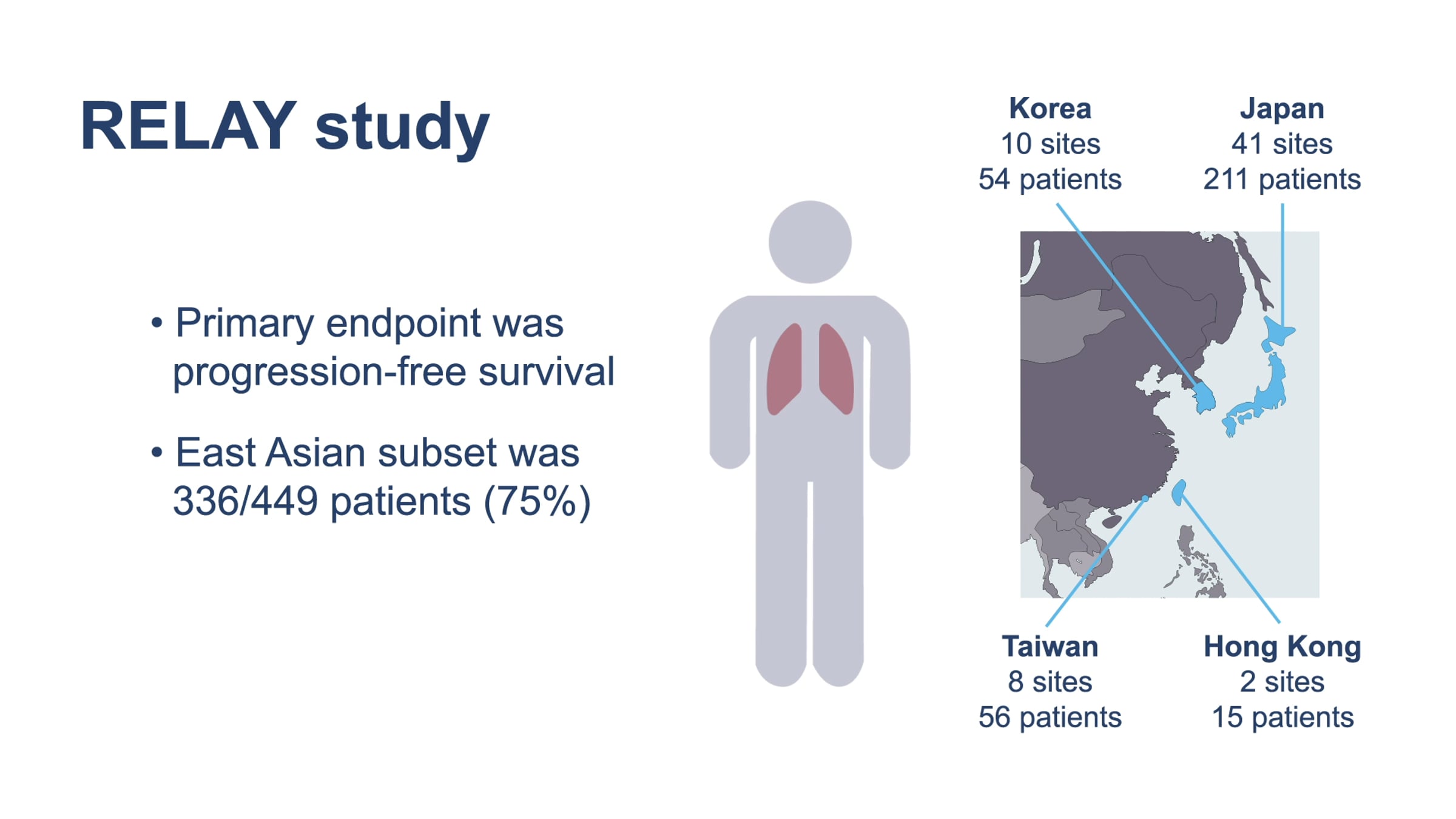 RELAY study

• Primary endpoint was progression-free survival

• East Asian subset was 336/449 patients (75%)

Korea
10 sites
54 patients

Japan
41 sites
211 patients

Taiwan
8 sites
56 patients

Hong Kong
2 sites
15 patients